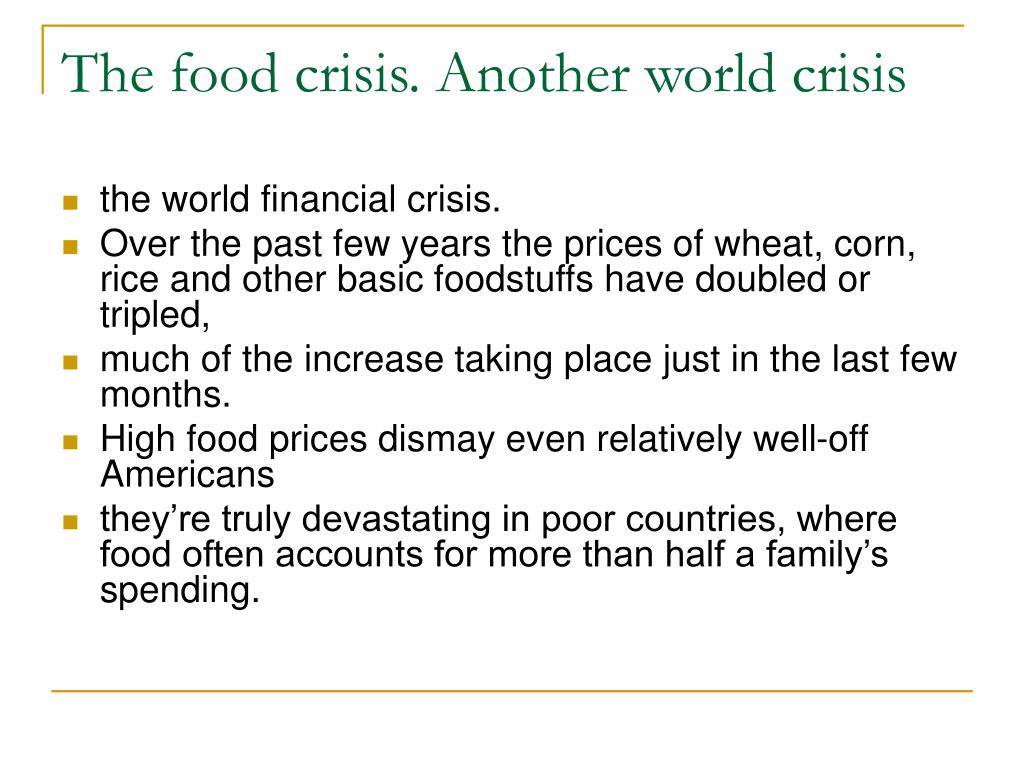 The food crisis. Another world crisis

- the world financial crisis.
- Over the past few years the prices of wheat, corn, rice and other basic foodstuffs have doubled or tripled,
- much of the increase taking place just in the last few months.
- High food prices dismay even relatively well-off Americans
- they’re truly devastating in poor countries, where food often accounts for more than half a family’s spending.